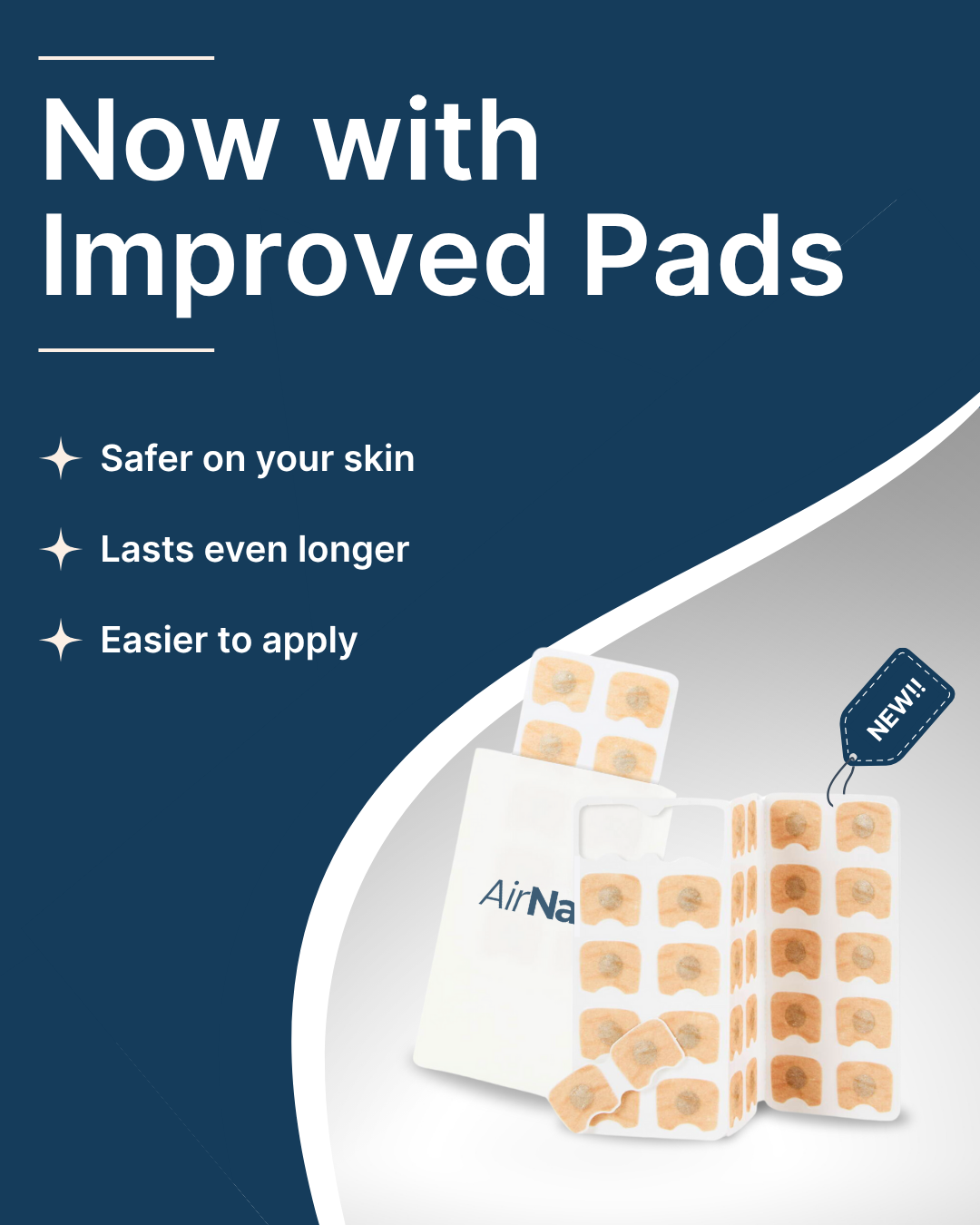 Now with Improved Pads

Safer on your skin

Lasts even longer

Easier to apply

NEW!!

AirNa